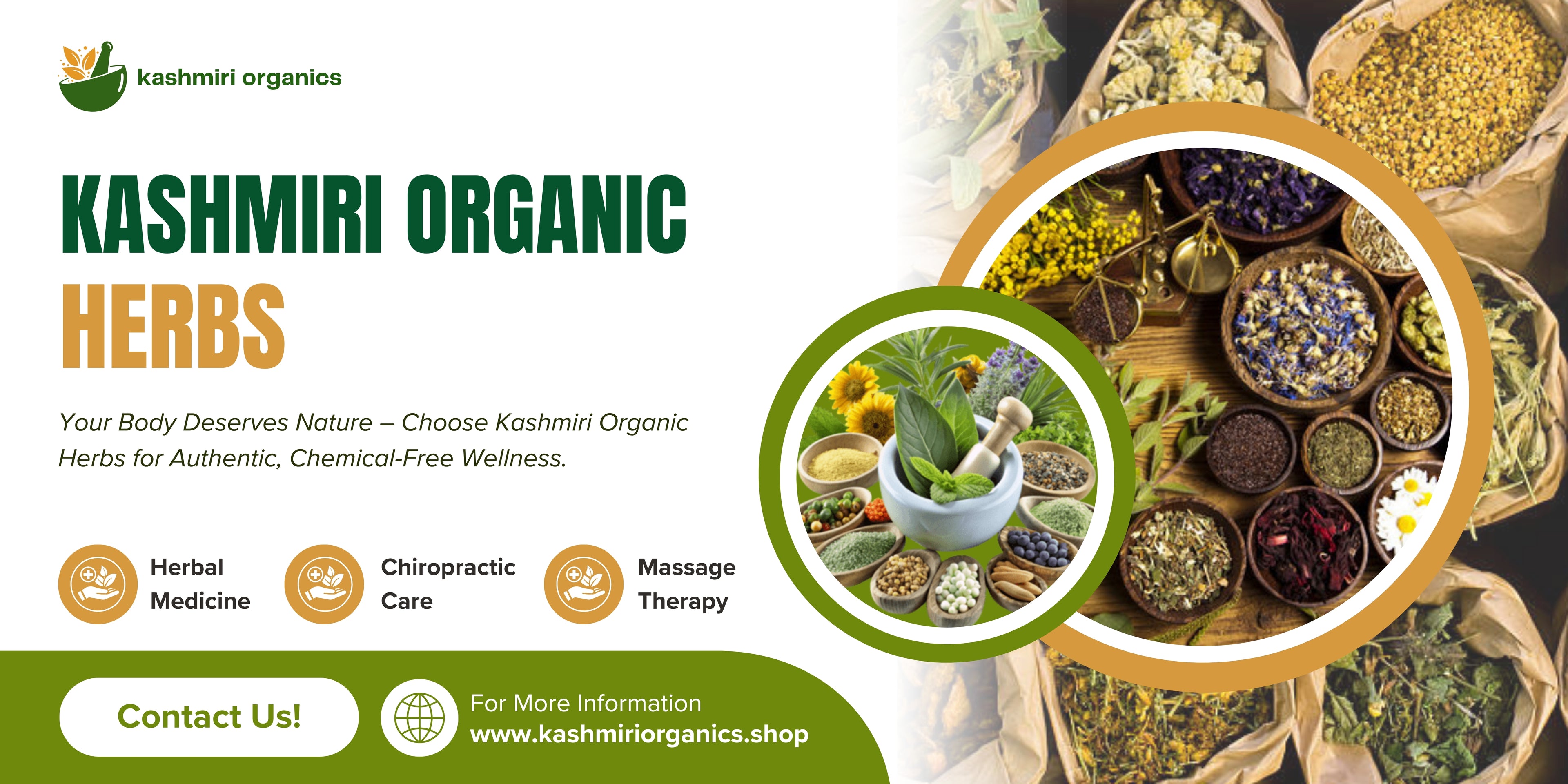 kashmiri organics

KASHMIRI ORGANIC
HERBS

Your Body Deserves Nature – Choose Kashmiri Organic Herbs for Authentic, Chemical-Free Wellness.

Herbal Medicine

Chiropractic Care

Massage Therapy

Contact Us!

For More Information
www.kashmiriorganics.shop